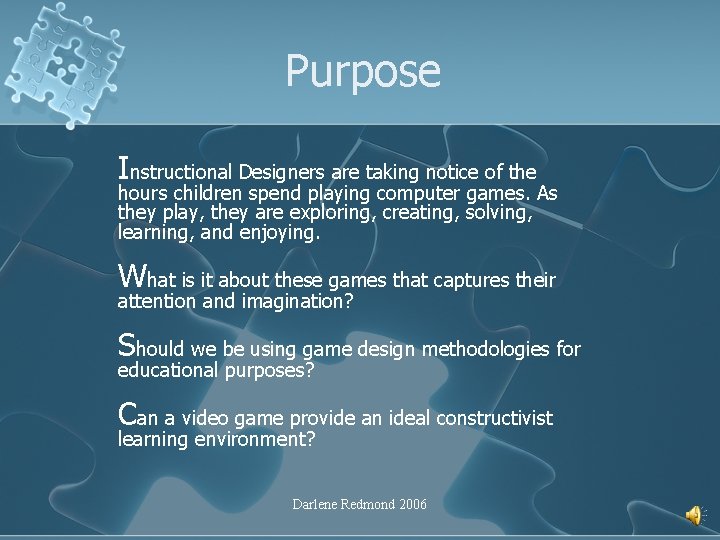 Purpose

Instructional Designers are taking notice of the hours children spend playing computer games. As they play, they are exploring, creating, solving, learning, and enjoying.

What is it about these games that captures their attention and imagination?

Should we be using game design methodologies for educational purposes?

Can a video game provide an ideal constructivist learning environment?

Darlene Redmond 2006